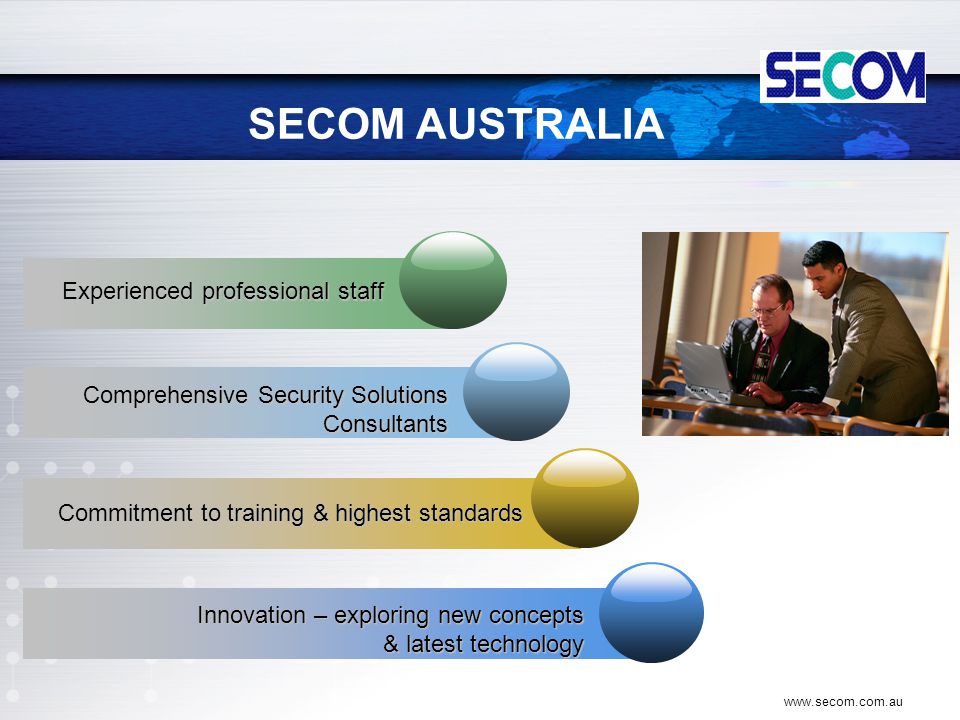 SECOM

SECOM AUSTRALIA

Experienced professional staff

Comprehensive Security Solutions Consultants

Commitment to training & highest standards

Innovation – exploring new concepts & latest technology

www.secom.com.au